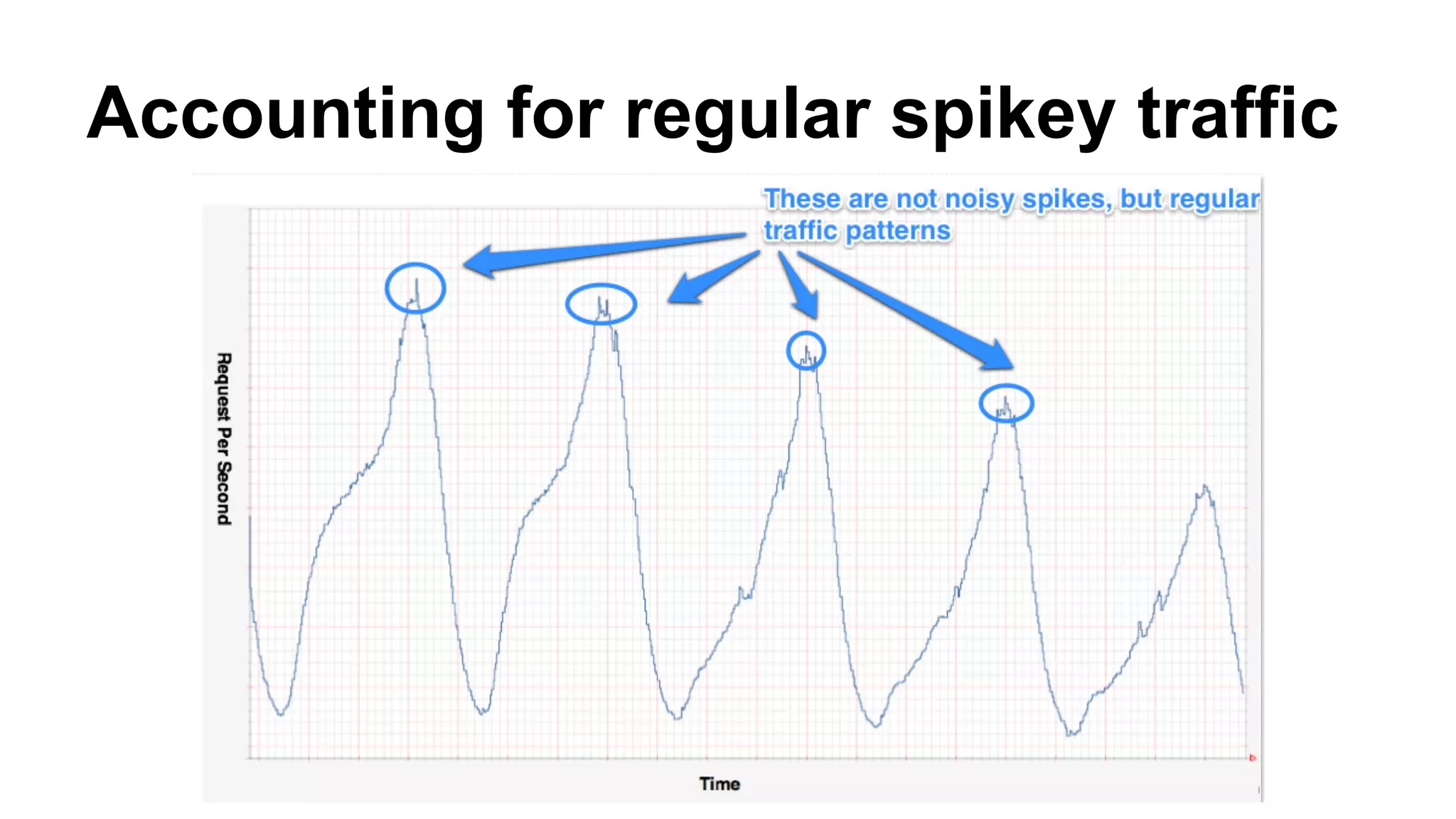 Accounting for regular spikey traffic

These are not noisy spikes, but regular traffic patterns

Request Per Second

Time